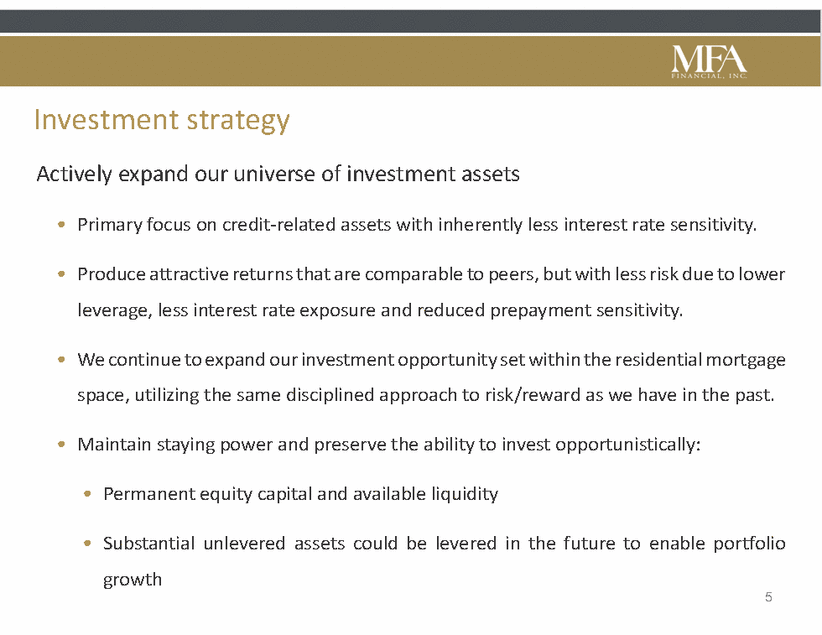 MFA
FINANCIAL, INC.

Investment strategy

Actively expand our universe of investment assets

• Primary focus on credit-related assets with inherently less interest rate sensitivity.

• Produce attractive returns that are comparable to peers, but with less risk due to lower leverage, less interest rate exposure and reduced prepayment sensitivity.

• We continue to expand our investment opportunity set within the residential mortgage space, utilizing the same disciplined approach to risk/reward as we have in the past.

• Maintain staying power and preserve the ability to invest opportunistically:

• Permanent equity capital and available liquidity

• Substantial unlevered assets could be levered in the future to enable portfolio growth

5